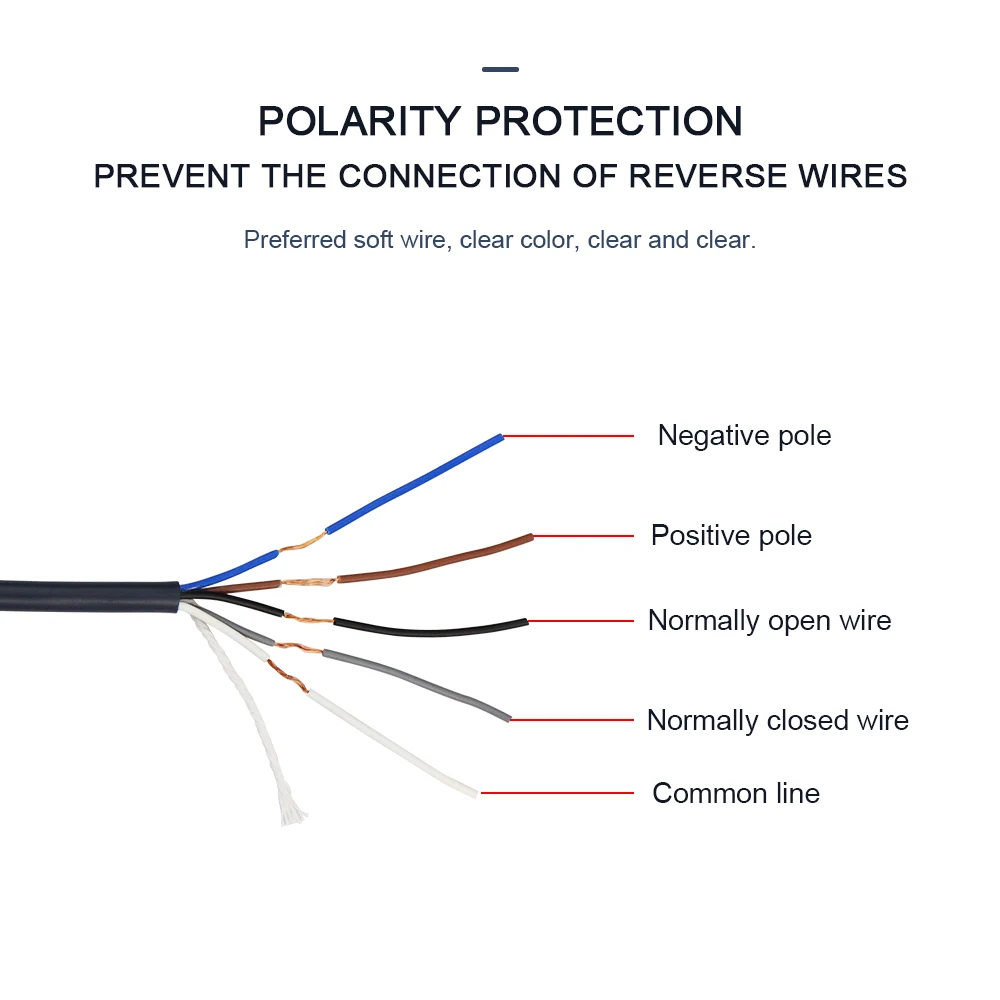 POLARITY PROTECTION
PREVENT THE CONNECTION OF REVERSE WIRES

Preferred soft wire, clear color, clear and clear.

Negative pole
Positive pole
Normally open wire
Normally closed wire
Common line